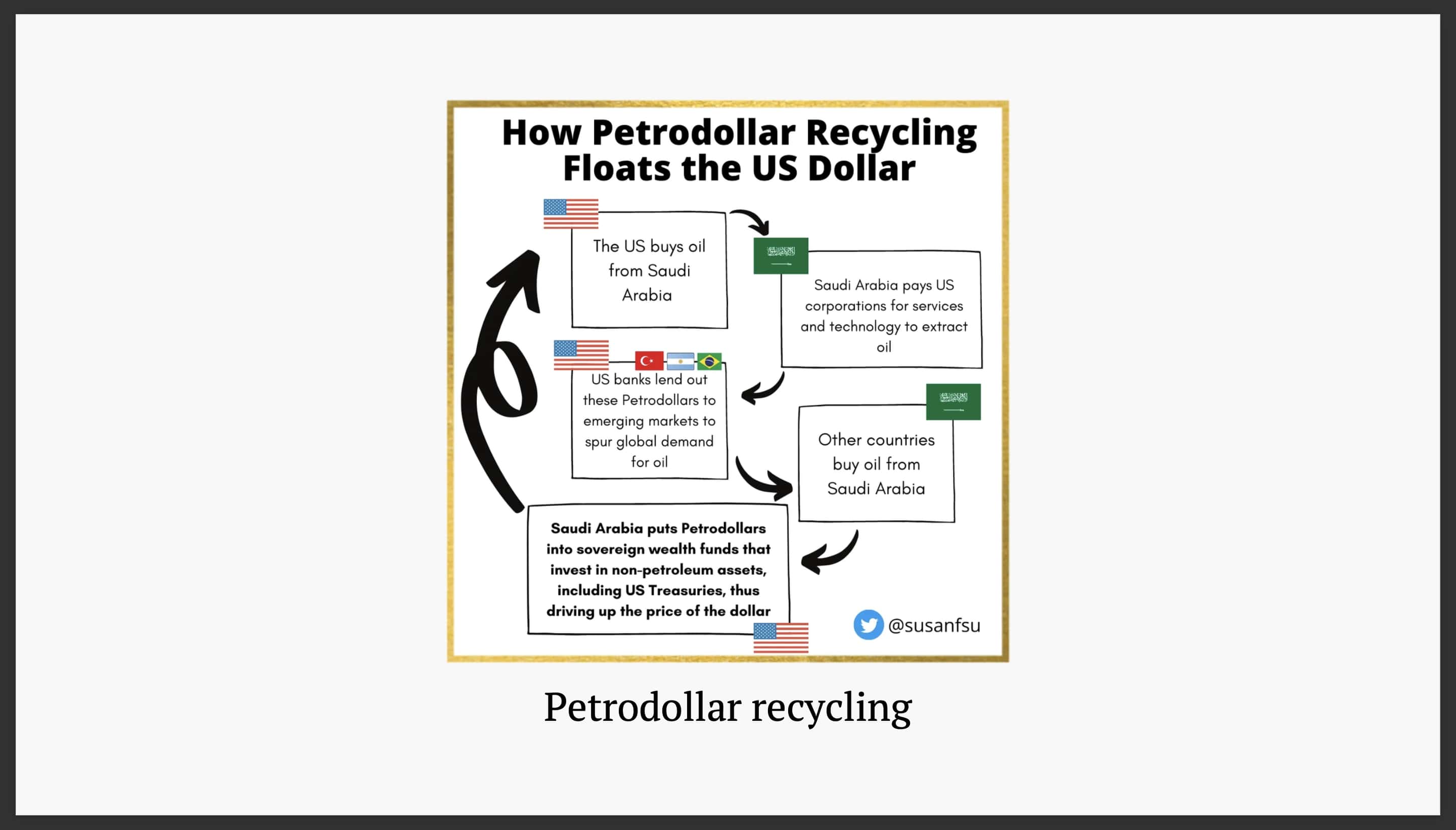 How Petrodollar Recycling Floats the US Dollar

The US buys oil from Saudi Arabia

Saudi Arabia pays US corporations for services and technology to extract oil

US banks lend out these Petrodollars to emerging markets to spur global demand for oil

Other countries buy oil from Saudi Arabia

Saudi Arabia puts Petrodollars into sovereign wealth funds that invest in non-petroleum assets, including US Treasuries, thus driving up the price of the dollar

@susanfsu

Petrodollar recycling